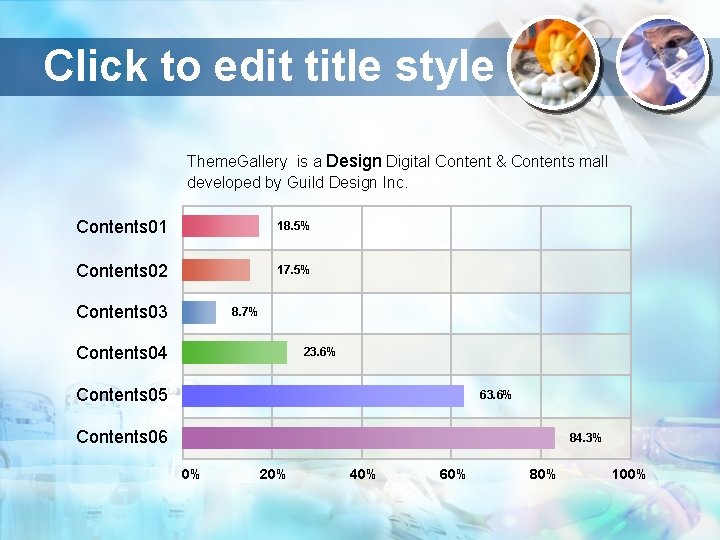 Click to edit title style

ThemeGallery is a Design Digital Content & Contents mall developed by Guild Design Inc.

Contents01 18.5%
Contents02 17.5%
Contents03 8.7%
Contents04 23.6%
Contents05 63.6%
Contents06 84.3%

0% 20% 40% 60% 80% 100%